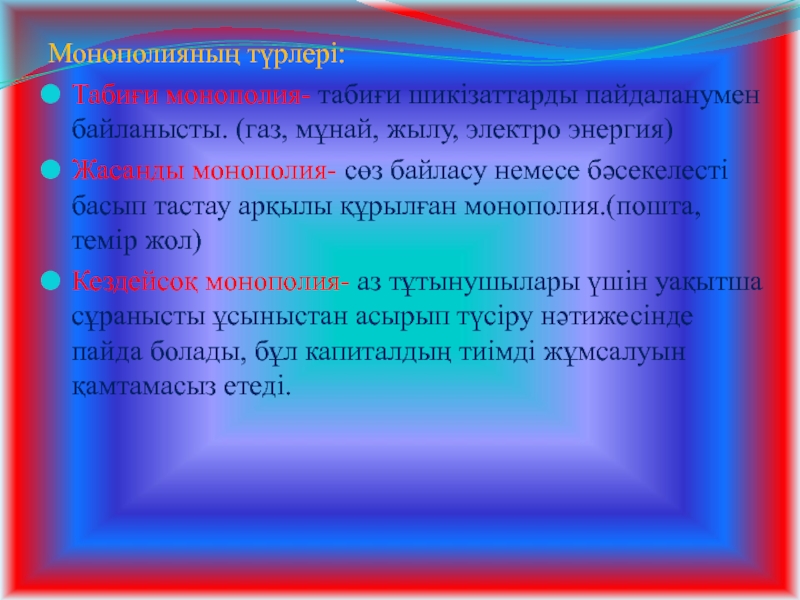 Монополияның түрлері:

Табиғи монополия- табиғи шикізаттарды пайдаланумен байланысты. (газ, мұнай, жылу, электро энергия)

Жасанды монополия- сөз байласу немесе бәсекелесті басып тастау арқылы құрылған монополия.(пошта, темір жол)

Кездейсоқ монополия- аз тұтынушылары үшін уақытша сұранысты ұсыныстан асырып түсіру нәтижесінде пайда болады, бұл капиталдың тиімді жұмсалуын қамтамасыз етеді.